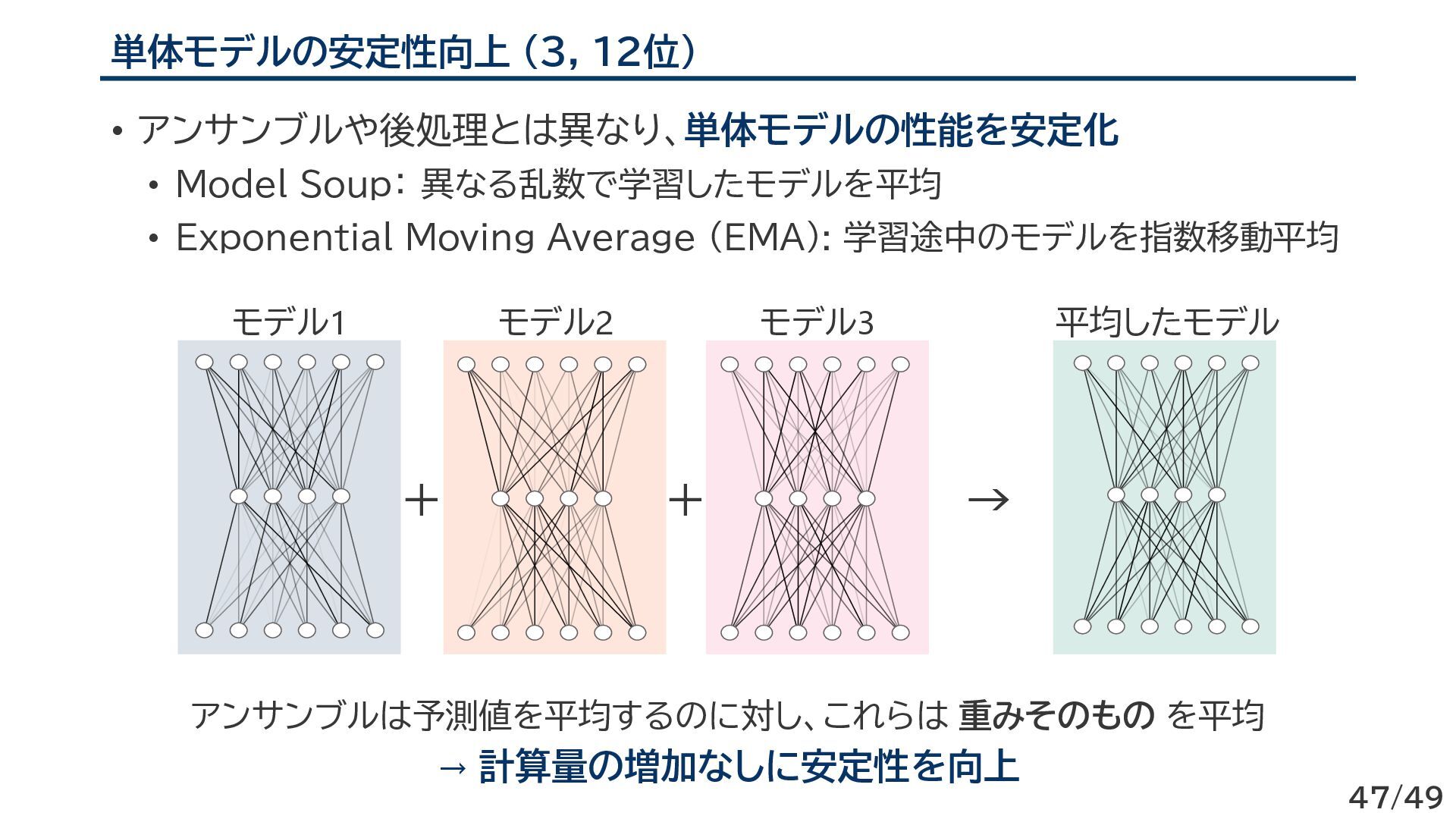 単体モデルの安定性向上 (3, 12位)

• アンサンブルや後処理とは異なり、単体モデルの性能を安定化
  • Model Soup: 異なる乱数で学習したモデルを平均
  • Exponential Moving Average (EMA): 学習途中のモデルを指数移動平均

モデル1 + モデル2 + モデル3 → 平均したモデル

アンサンブルは予測値を平均するのに対し、これらは 重みそのもの を平均
→ 計算量の増加なしに安定性を向上

47/49